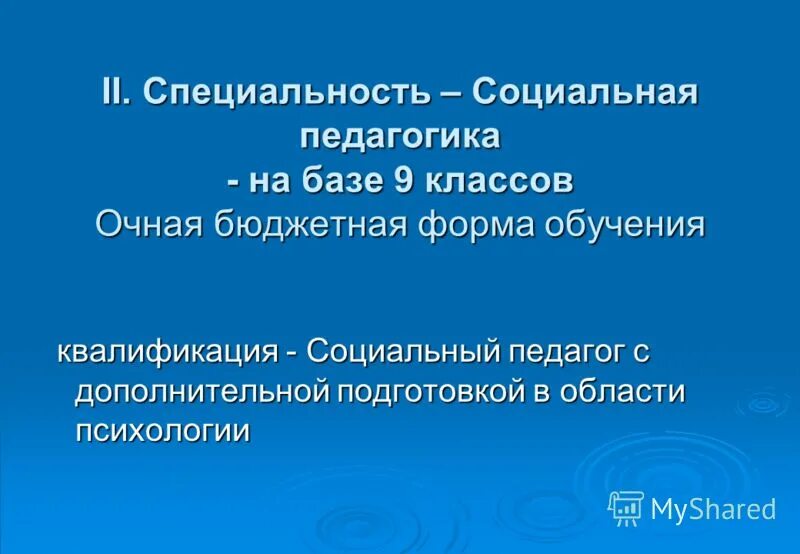 II. Специальность – Социальная педагогика
- на базе 9 классов
Очная бюджетная форма обучения

квалификация - Социальный педагог с дополнительной подготовкой в области психологии

MyShared